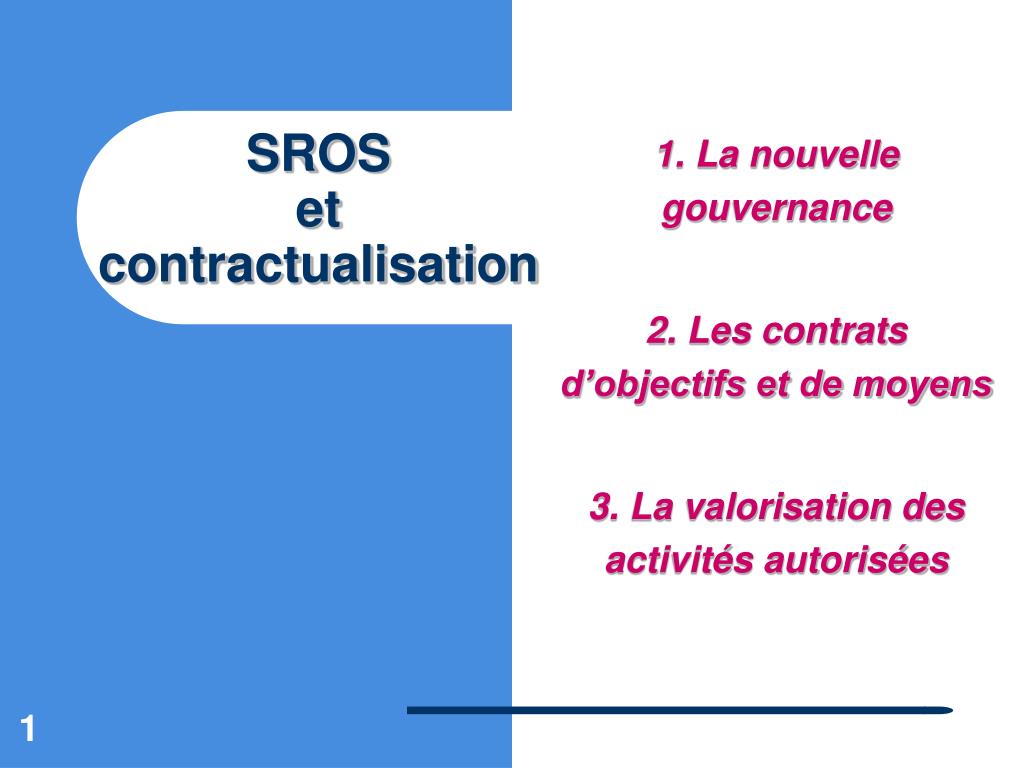 SROS
et
contractualisation

1. La nouvelle gouvernance

2. Les contrats d’objectifs et de moyens

3. La valorisation des activités autorisées

1